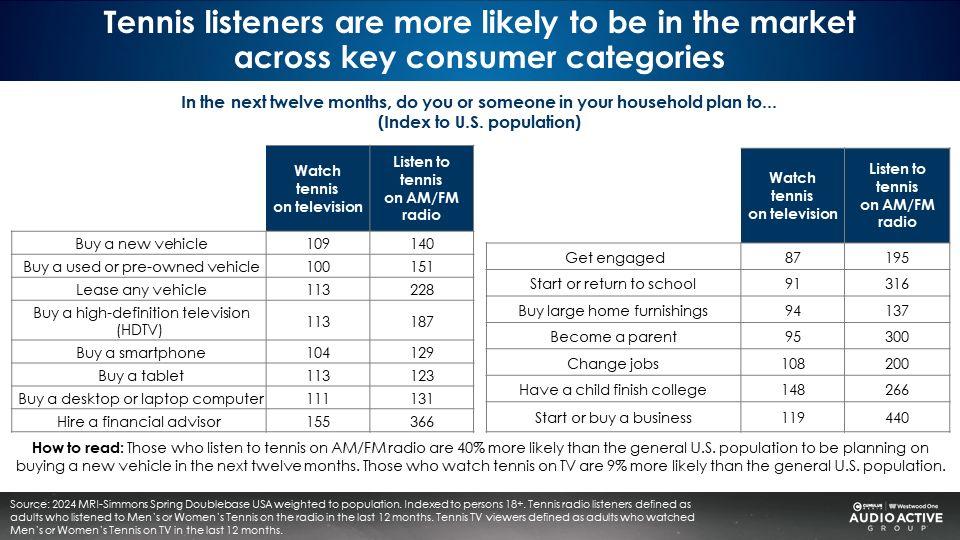 Tennis listeners are more likely to be in the market across key consumer categories

In the next twelve months, do you or someone in your household plan to...
(Index to U.S. population)

| | Watch tennis on television | Listen to tennis on AM/FM radio |
|---|---|---|
| Buy a new vehicle | 109 | 140 |
| Buy a used or pre-owned vehicle | 100 | 151 |
| Lease any vehicle | 113 | 228 |
| Buy a high-definition television (HDTV) | 113 | 187 |
| Buy a smartphone | 104 | 129 |
| Buy a tablet | 113 | 123 |
| Buy a desktop or laptop computer | 111 | 131 |
| Hire a financial advisor | 155 | 366 |

| | Watch tennis on television | Listen to tennis on AM/FM radio |
|---|---|---|
| Get engaged | 87 | 195 |
| Start or return to school | 91 | 316 |
| Buy large home furnishings | 94 | 137 |
| Become a parent | 95 | 300 |
| Change jobs | 108 | 200 |
| Have a child finish college | 148 | 266 |
| Start or buy a business | 119 | 440 |

How to read: Those who listen to tennis on AM/FM radio are 40% more likely than the general U.S. population to be planning on buying a new vehicle in the next twelve months. Those who watch tennis on TV are 9% more likely than the general U.S. population.

Source: 2024 MRI-Simmons Spring Doublebase USA weighted to population. Indexed to persons 18+. Tennis radio listeners defined as adults who listened to Men's or Women's Tennis on the radio in the last 12 months. Tennis TV viewers defined as adults who watched Men's or Women's Tennis on TV in the last 12 months.

CUMULUS MEDIA | Westwood One
AUDIO ACTIVE
GROUP